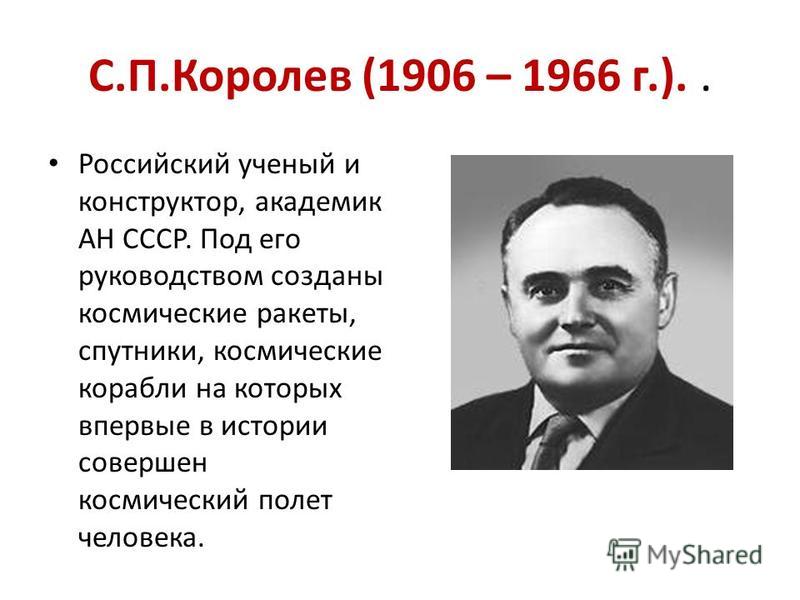 С.П.Королев (1906 – 1966 г.). .

• Российский ученый и конструктор, академик АН СССР. Под его руководством созданы космические ракеты, спутники, космические корабли на которых впервые в истории совершен космический полет человека.

MyShared